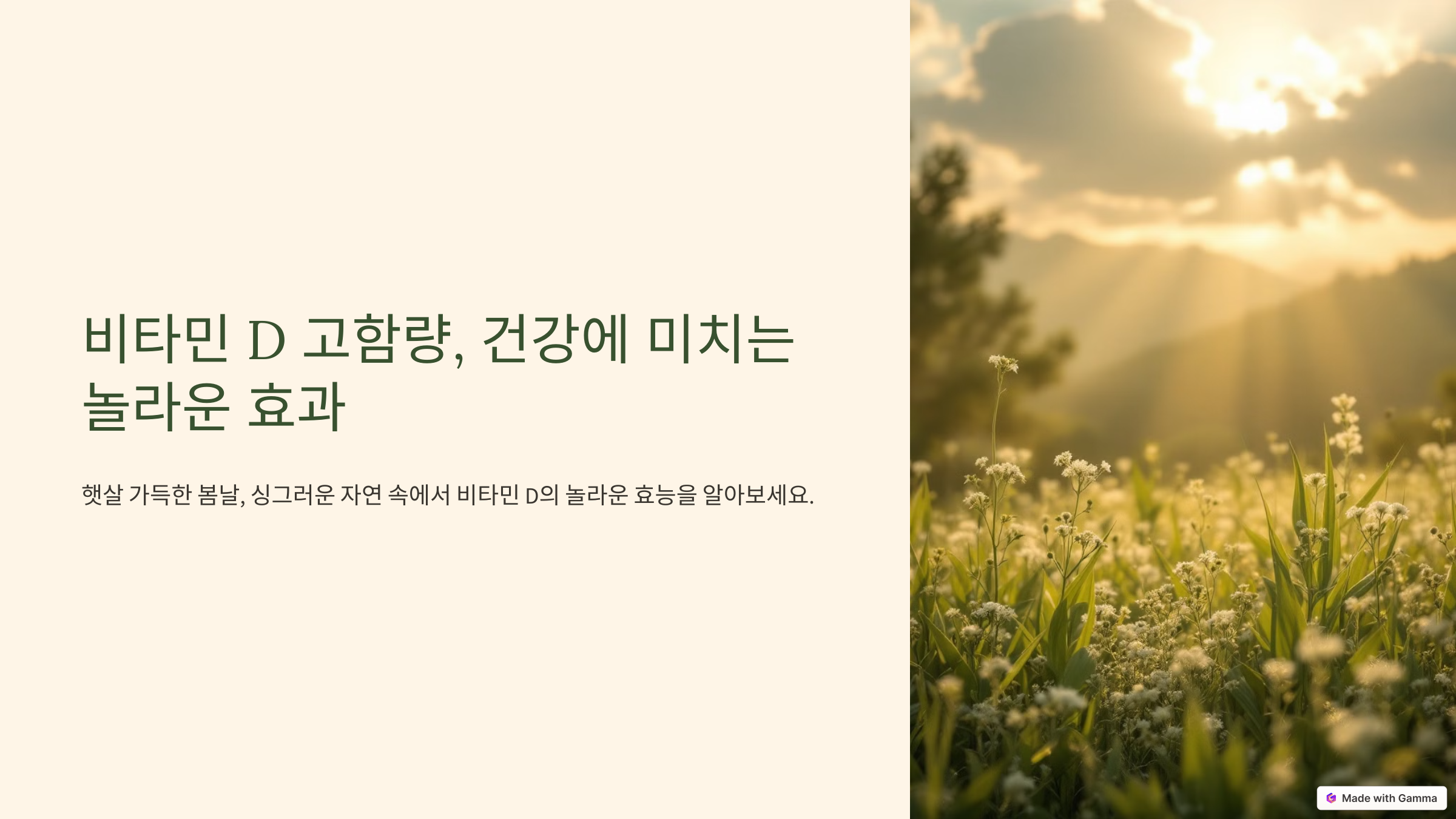 비타민 D 고함량, 건강에 미치는 놀라운 효과

햇살 가득한 봄날, 싱그러운 자연 속에서 비타민 D의 놀라운 효능을 알아보세요.

Made with Gamma